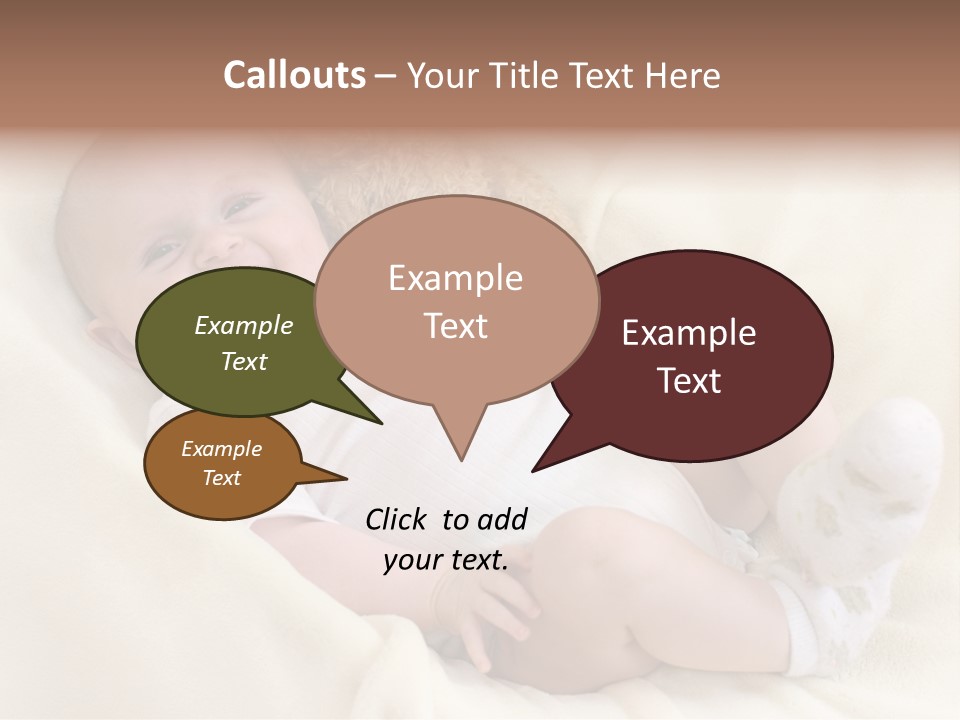 Callouts – Your Title Text Here

Example Text

Example Text

Example Text

Example Text

Click to add your text.